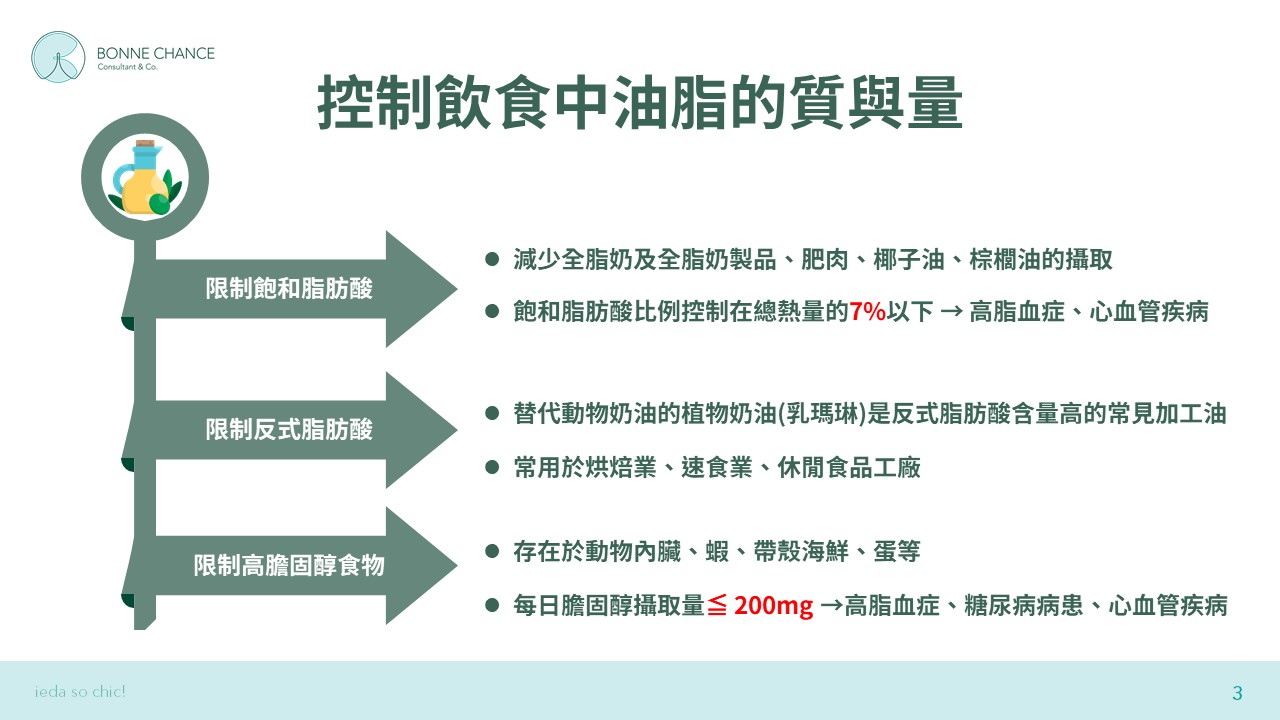 BONNE CHANCE
Consultant & Co.

控制飲食中油脂的質與量

限制飽和脂肪酸

● 減少全脂奶及全脂奶製品、肥肉、椰子油、棕櫚油的攝取

● 飽和脂肪酸比例控制在總熱量的7%以下 → 高脂血症、心血管疾病

限制反式脂肪酸

● 替代動物奶油的植物奶油(乳瑪琳)是反式脂肪酸含量高的常見加工油

● 常用於烘焙業、速食業、休閒食品工廠

限制高膽固醇食物

● 存在於動物內臟、蝦、帶殼海鮮、蛋等

● 每日膽固醇攝取量≦ 200mg →高脂血症、糖尿病病患、心血管疾病

ieda so chic!

3